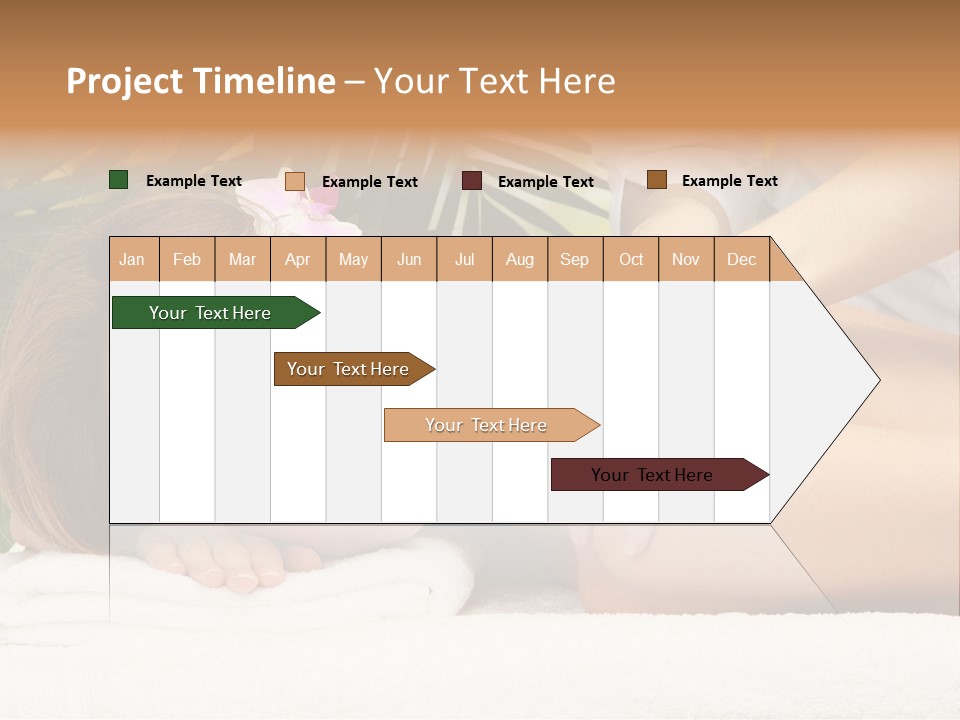 Project Timeline – Your Text Here

Example Text
Example Text
Example Text
Example Text

| Jan | Feb | Mar | Apr | May | Jun | Jul | Aug | Sep | Oct | Nov | Dec |
|---|---|---|---|---|---|---|---|---|---|---|---|

Your Text Here
Your Text Here
Your Text Here
Your Text Here